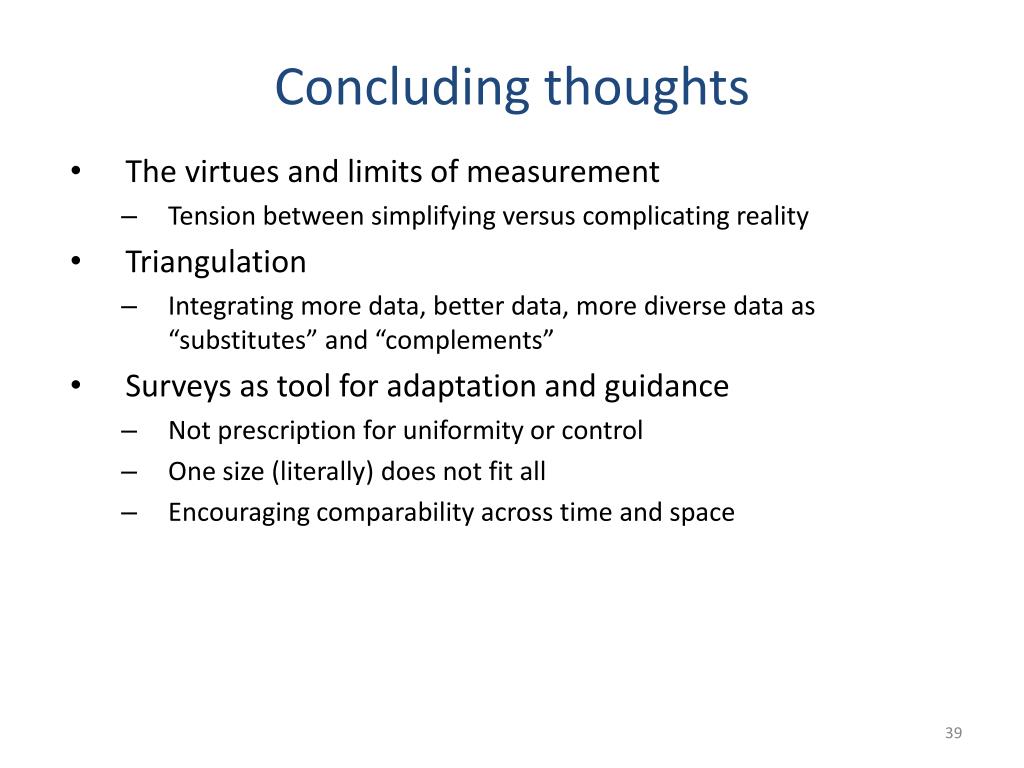 Concluding thoughts

• The virtues and limits of measurement
– Tension between simplifying versus complicating reality
• Triangulation
– Integrating more data, better data, more diverse data as “substitutes” and “complements”
• Surveys as tool for adaptation and guidance
– Not prescription for uniformity or control
– One size (literally) does not fit all
– Encouraging comparability across time and space

39